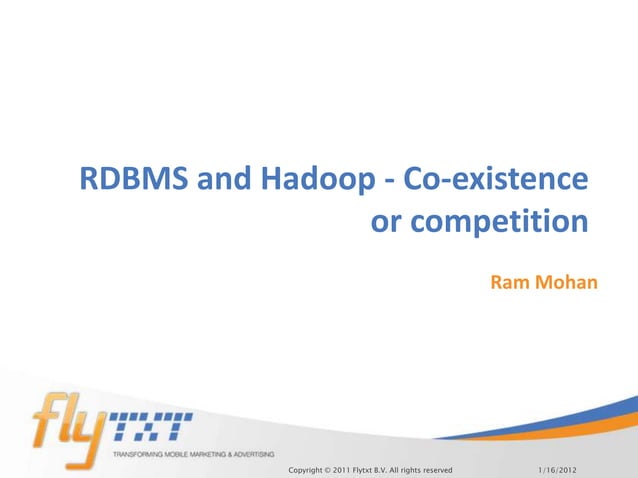 RDBMS and Hadoop - Co-existence or competition

Ram Mohan

flyTXT
TRANSFORMING MOBILE MARKETING & ADVERTISING

Copyright © 2011 Flytxt B.V. All rights reserved

1/16/2012